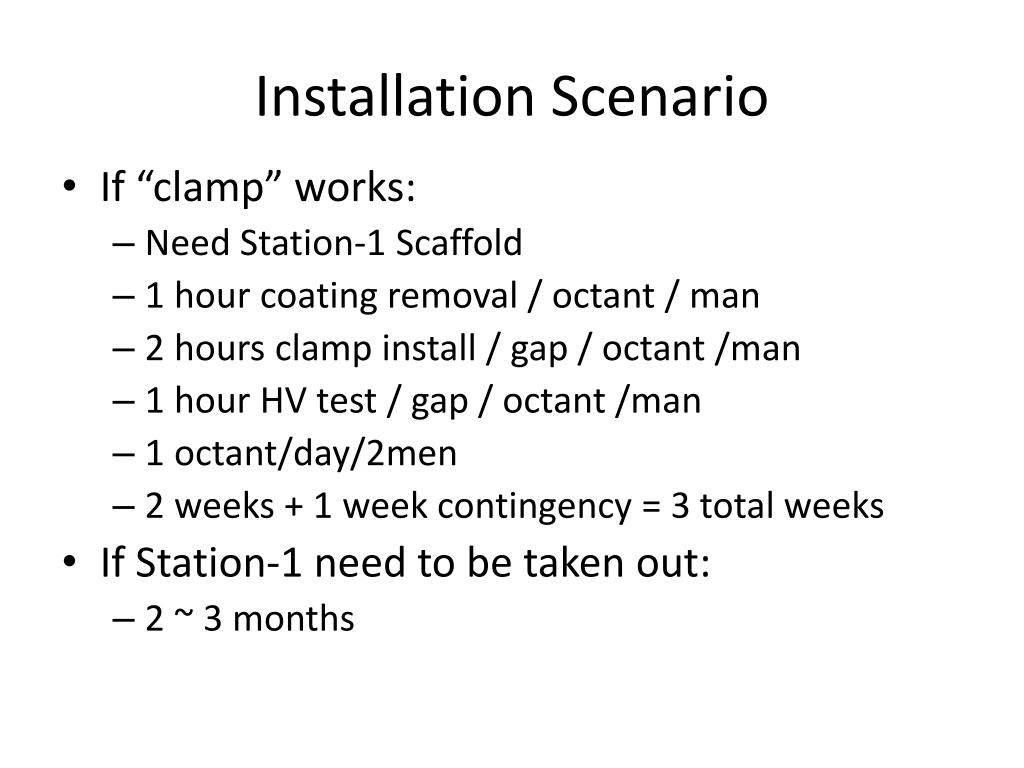 Installation Scenario

• If “clamp” works:
– Need Station-1 Scaffold
– 1 hour coating removal / octant / man
– 2 hours clamp install / gap / octant /man
– 1 hour HV test / gap / octant /man
– 1 octant/day/2men
– 2 weeks + 1 week contingency = 3 total weeks
• If Station-1 need to be taken out:
– 2 ~ 3 months